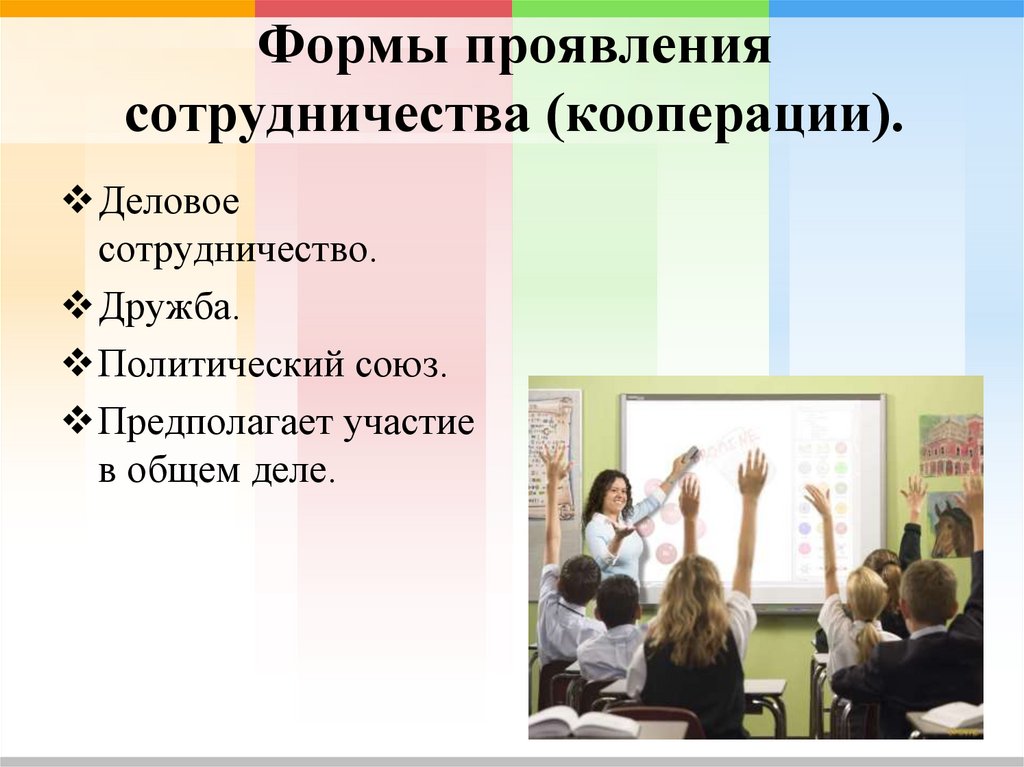 Формы проявления сотрудничества (кооперации).

❖ Деловое сотрудничество.
❖ Дружба.
❖ Политический союз.
❖ Предполагает участие в общем деле.